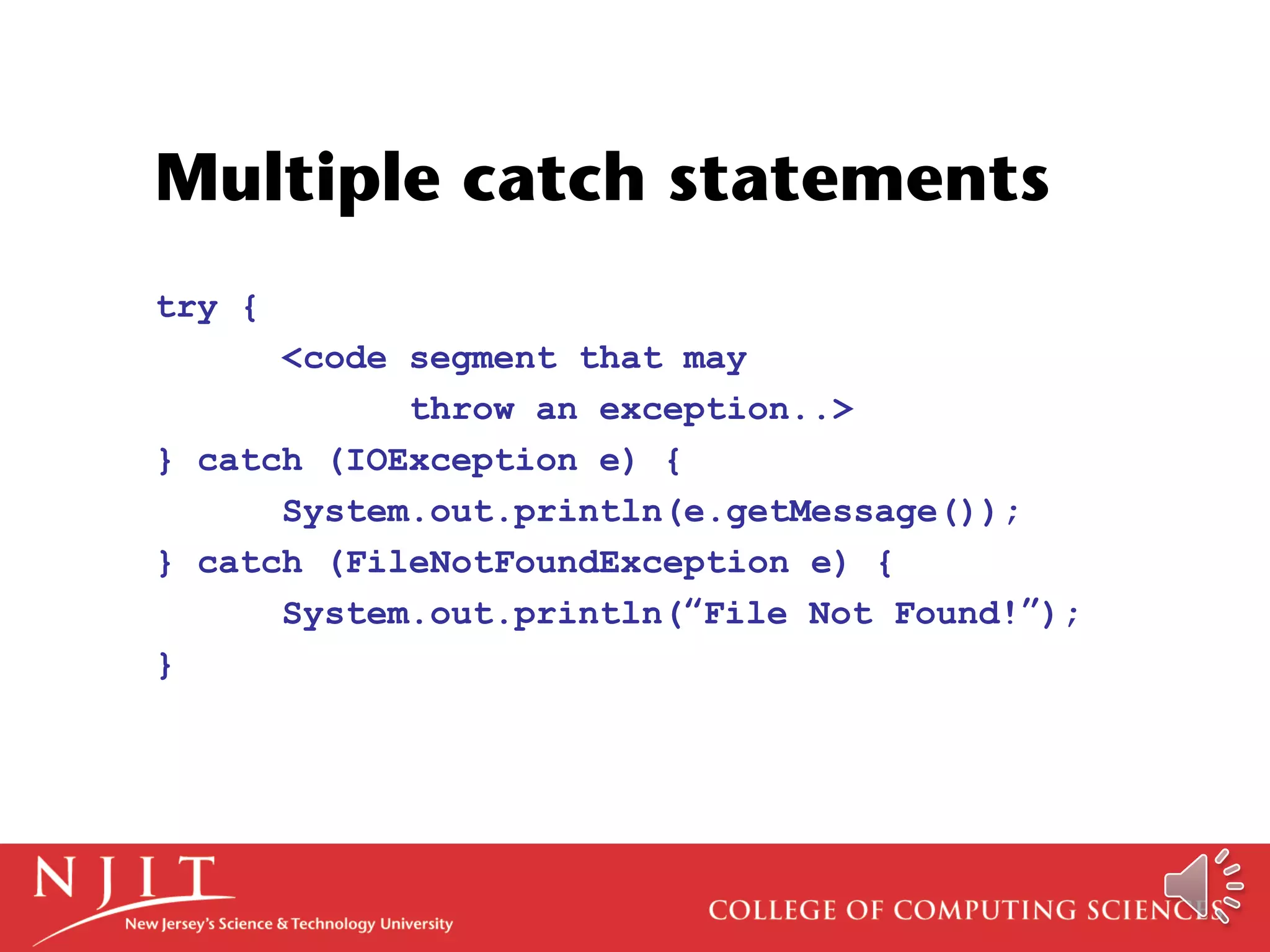 Multiple catch statements

try {
<code segment that may
throw an exception..>
} catch (IOException e) {
System.out.println(e.getMessage());
} catch (FileNotFoundException e) {
System.out.println(“File Not Found!”);
}

NJIT
New Jersey's Science & Technology University

COLLEGE OF COMPUTING SCIENCES